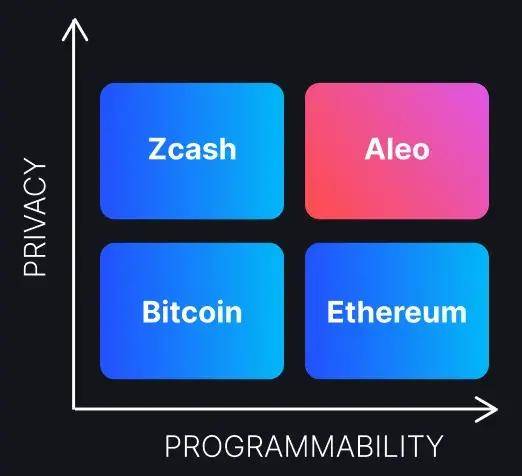 PRIVACY

Zcash

Aleo

Bitcoin

Ethereum

PROGRAMMABILITY